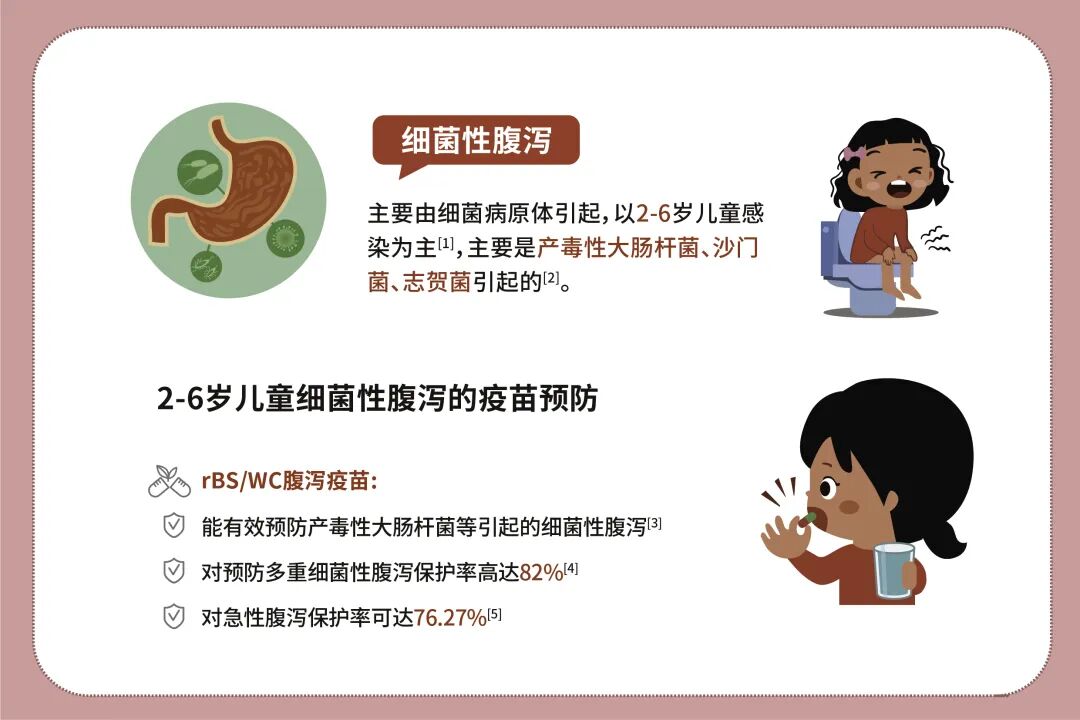 细菌性腹泻

主要由细菌病原体引起，以2-6岁儿童感染为主$^{[1]}$，主要是产毒性大肠杆菌、沙门菌、志贺菌引起的$^{[2]}$。

2-6岁儿童细菌性腹泻的疫苗预防

rBS/WC腹泻疫苗：

能有效预防产毒性大肠杆菌等引起的细菌性腹泻$^{[3]}$

对预防多重细菌性腹泻保护率高达82%$^{[4]}$

对急性腹泻保护率可达76.27%$^{[5]}$